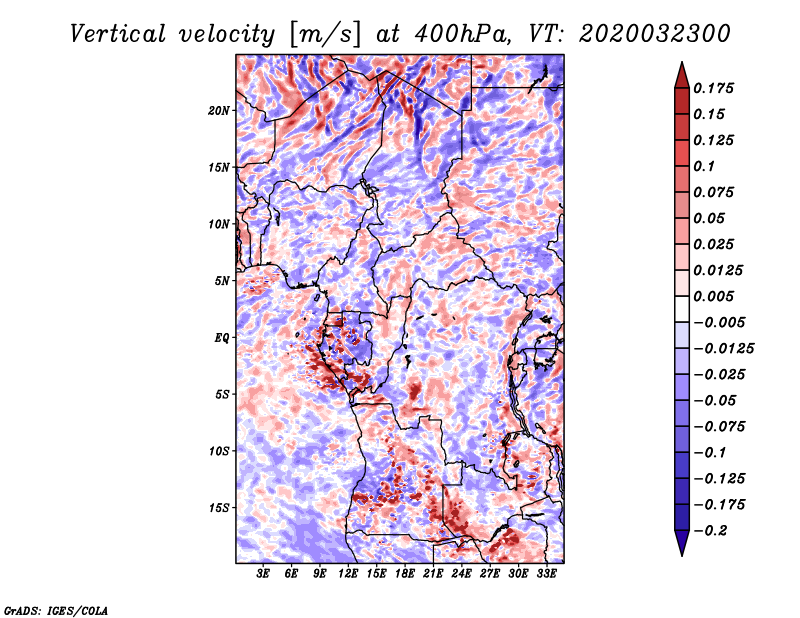 Vertical velocity [m/s] at 400hPa, VT: 2020032300

20N
15N
10N
5N
EQ
5S
10S
15S

3E 6E 9E 12E 15E 18E 21E 24E 27E 30E 33E

0.175
0.15
0.125
0.1
0.075
0.05
0.025
0.0125
0.005
−0.005
−0.0125
−0.025
−0.05
−0.075
−0.1
−0.125
−0.175
−0.2

GrADS: IGES/COLA